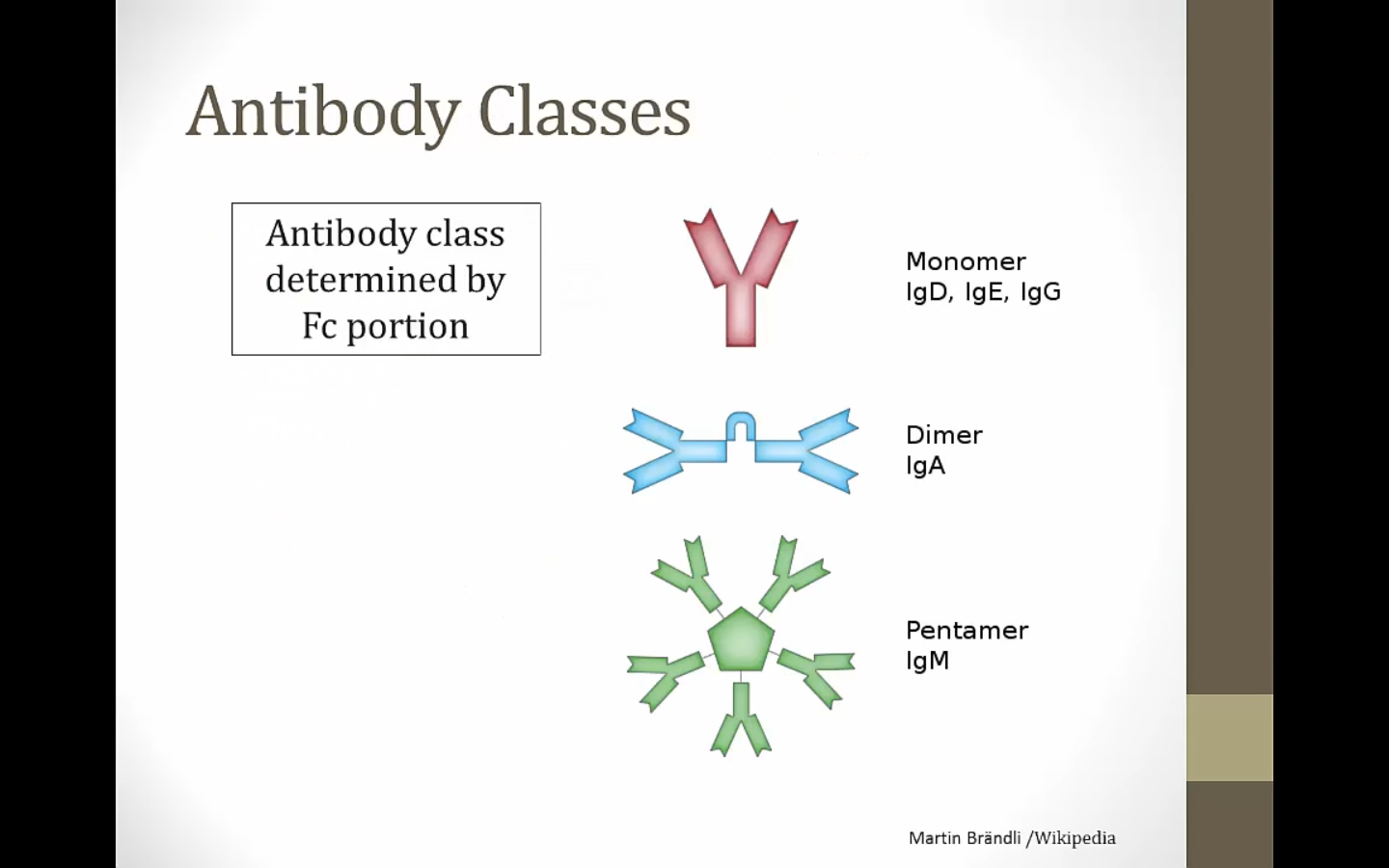 Antibody Classes

Antibody class determined by Fc portion

Monomer
IgD, IgE, IgG

Dimer
IgA

Pentamer
IgM

Martin Brändli /Wikipedia